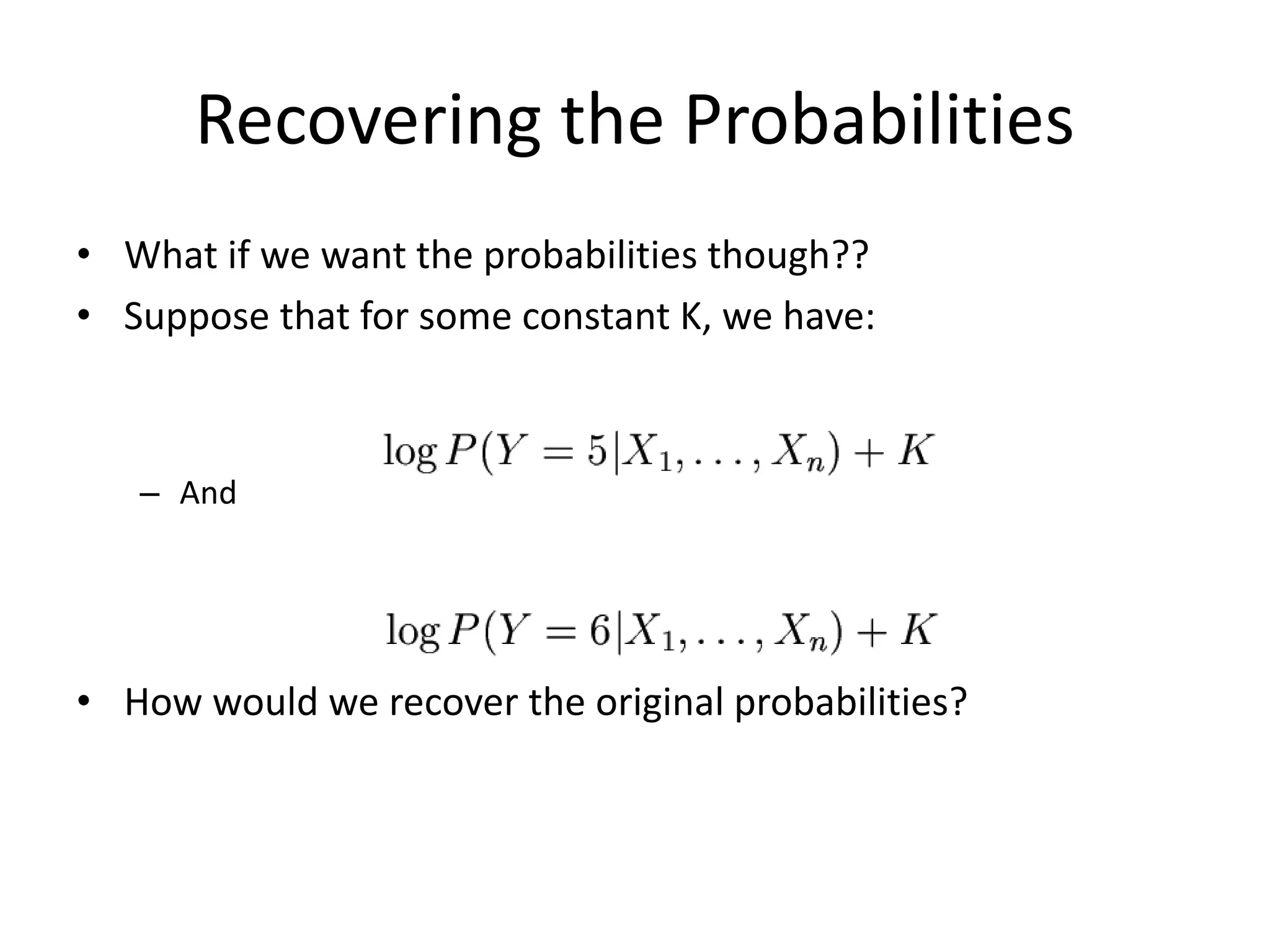 Recovering the Probabilities

• What if we want the probabilities though??
• Suppose that for some constant K, we have:

$\log P(Y = 5|X_1, \ldots, X_n) + K$

– And

$\log P(Y = 6|X_1, \ldots, X_n) + K$

• How would we recover the original probabilities?